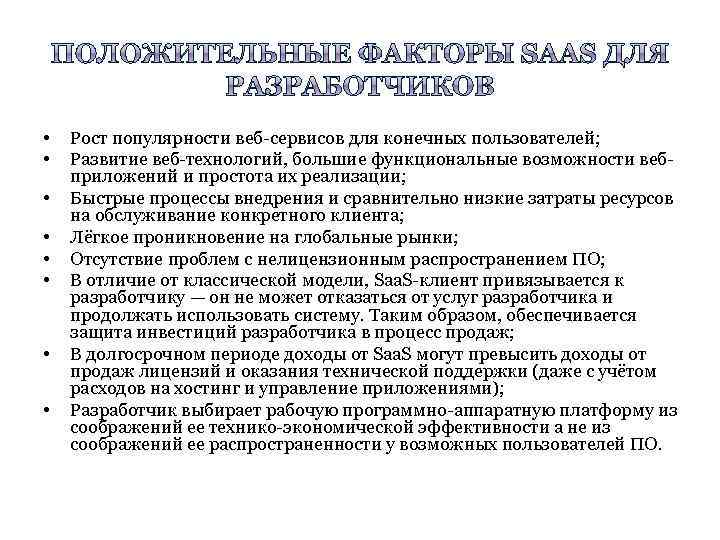 ПОЛОЖИТЕЛЬНЫЕ ФАКТОРЫ SAAS ДЛЯ РАЗРАБОТЧИКОВ

• Рост популярности веб-сервисов для конечных пользователей;
• Развитие веб-технологий, большие функциональные возможности веб-приложений и простота их реализации;
• Быстрые процессы внедрения и сравнительно низкие затраты ресурсов на обслуживание конкретного клиента;
• Лёгкое проникновение на глобальные рынки;
• Отсутствие проблем с нелицензионным распространением ПО;
• В отличие от классической модели, SaaS-клиент привязывается к разработчику — он не может отказаться от услуг разработчика и продолжать использовать систему. Таким образом, обеспечивается защита инвестиций разработчика в процесс продаж;
• В долгосрочном периоде доходы от SaaS могут превысить доходы от продаж лицензий и оказания технической поддержки (даже с учётом расходов на хостинг и управление приложениями);
• Разработчик выбирает рабочую программно-аппаратную платформу из соображений ее технико-экономической эффективности а не из соображений ее распространенности у возможных пользователей ПО.